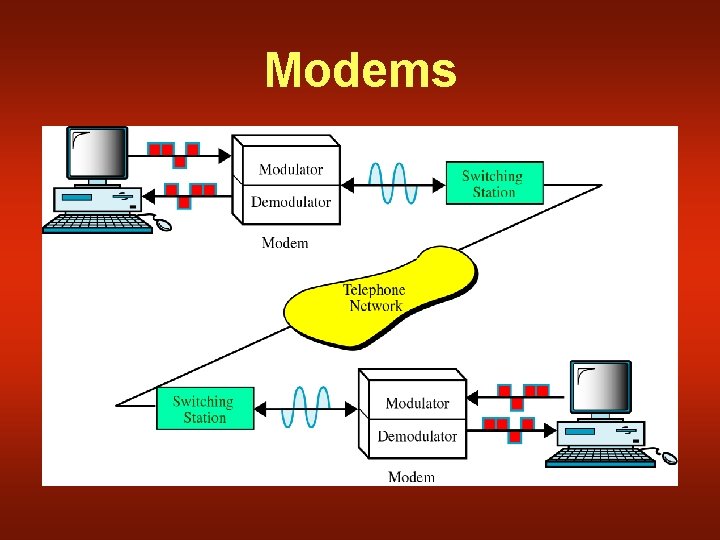 Modems

Modulator
Demodulator
Modem

Switching Station

Telephone Network

Switching Station

Modulator
Demodulator
Modem